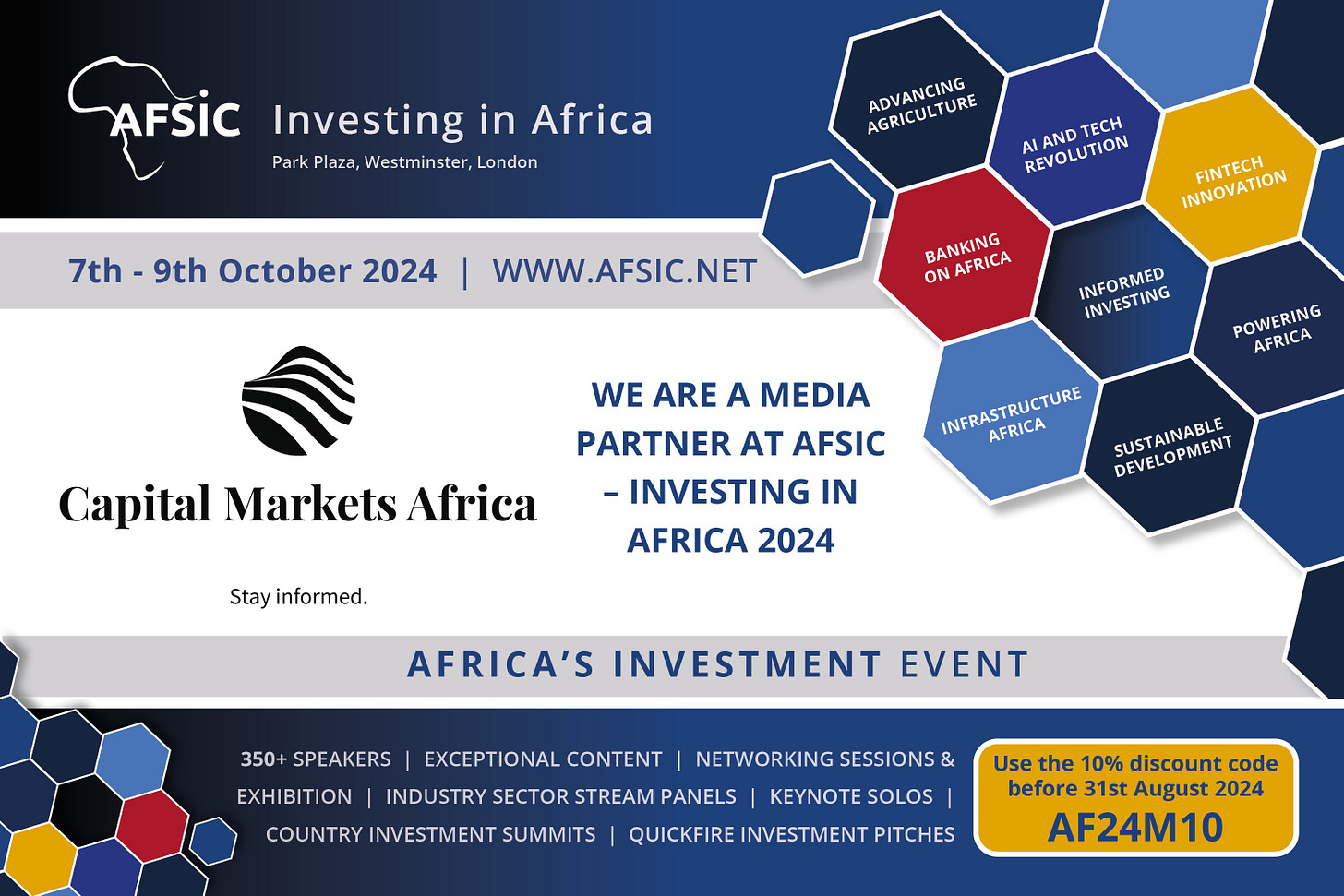 AFSIC Investing in Africa
Park Plaza, Westminster, London

7th - 9th October 2024 | WWW.AFSIC.NET

ADVANCING AGRICULTURE

AI AND TECH REVOLUTION

FINTECH INNOVATION

BANKING ON AFRICA

INFORMED INVESTING

POWERING AFRICA

INFRASTRUCTURE AFRICA

SUSTAINABLE DEVELOPMENT

Capital Markets Africa

Stay informed.

WE ARE A MEDIA PARTNER AT AFSIC – INVESTING IN AFRICA 2024

AFRICA'S INVESTMENT EVENT

350+ SPEAKERS | EXCEPTIONAL CONTENT | NETWORKING SESSIONS & EXHIBITION | INDUSTRY SECTOR STREAM PANELS | KEYNOTE SOLOS | COUNTRY INVESTMENT SUMMITS | QUICKFIRE INVESTMENT PITCHES

Use the 10% discount code before 31st August 2024
AF24M10